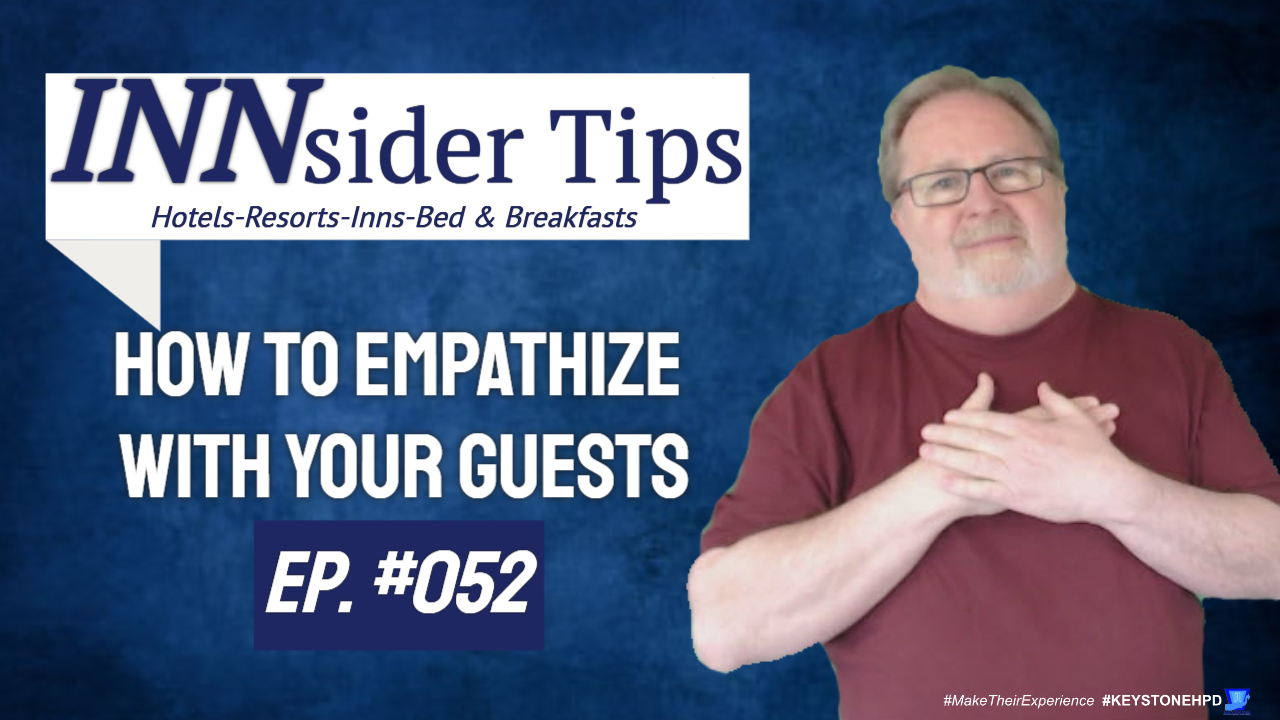 INNsider Tips
Hotels-Resorts-Inns-Bed & Breakfasts

HOW TO EMPATHIZE WITH YOUR GUESTS

EP. #052

#MakeTheirExperience #KEYSTONEHPD